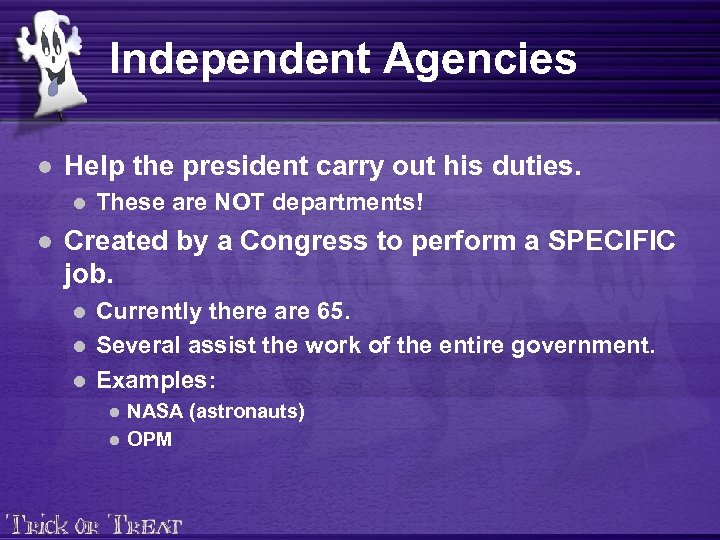 Independent Agencies

- Help the president carry out his duties.
  - These are NOT departments!
- Created by a Congress to perform a SPECIFIC job.
  - Currently there are 65.
  - Several assist the work of the entire government.
  - Examples:
    - NASA (astronauts)
    - OPM

TRICK OR TREAT